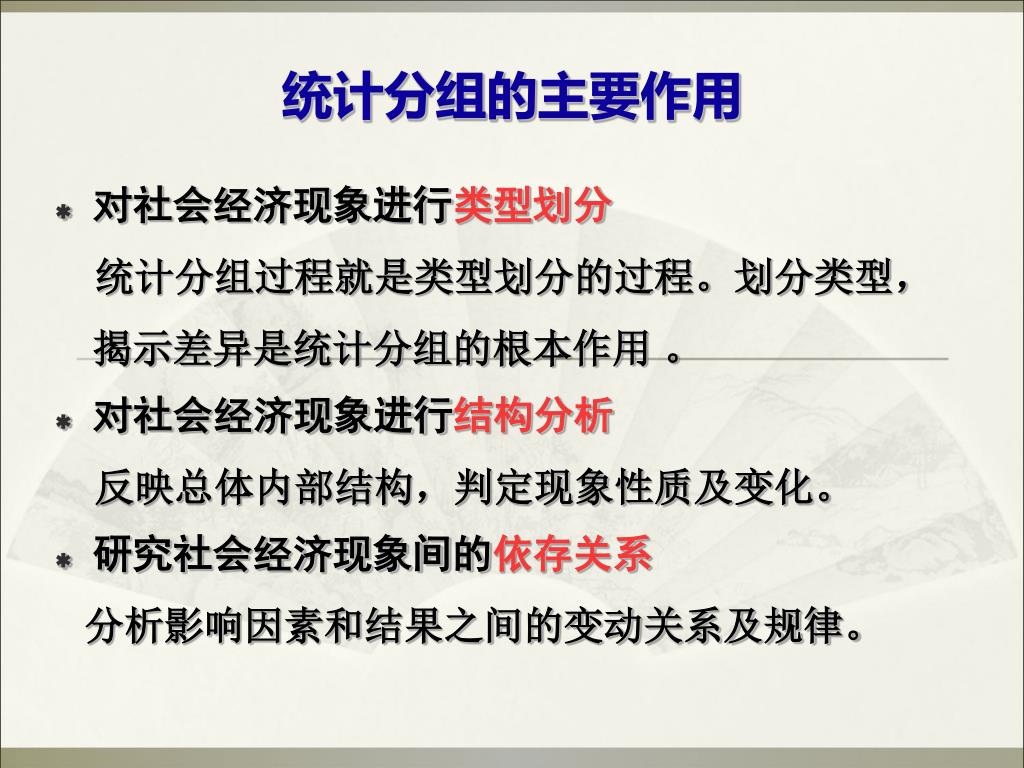 统计分组的主要作用

对社会经济现象进行类型划分

统计分组过程就是类型划分的过程。划分类型，揭示差异是统计分组的根本作用 。

对社会经济现象进行结构分析

反映总体内部结构，判定现象性质及变化。

研究社会经济现象间的依存关系

分析影响因素和结果之间的变动关系及规律。